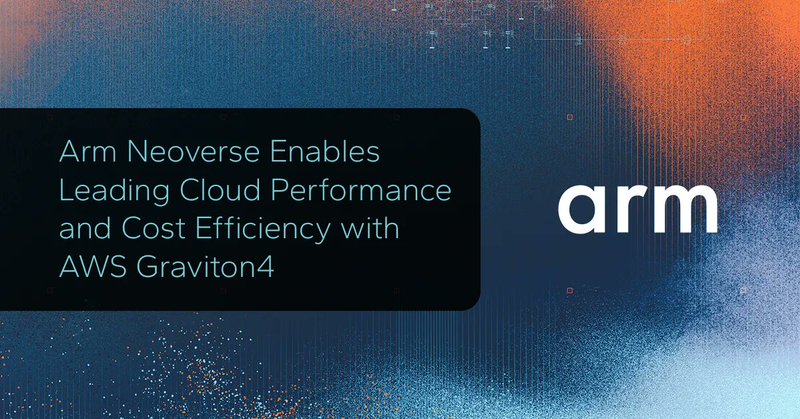 Arm Neoverse Enables Leading Cloud Performance and Cost Efficiency with AWS Graviton4

arm